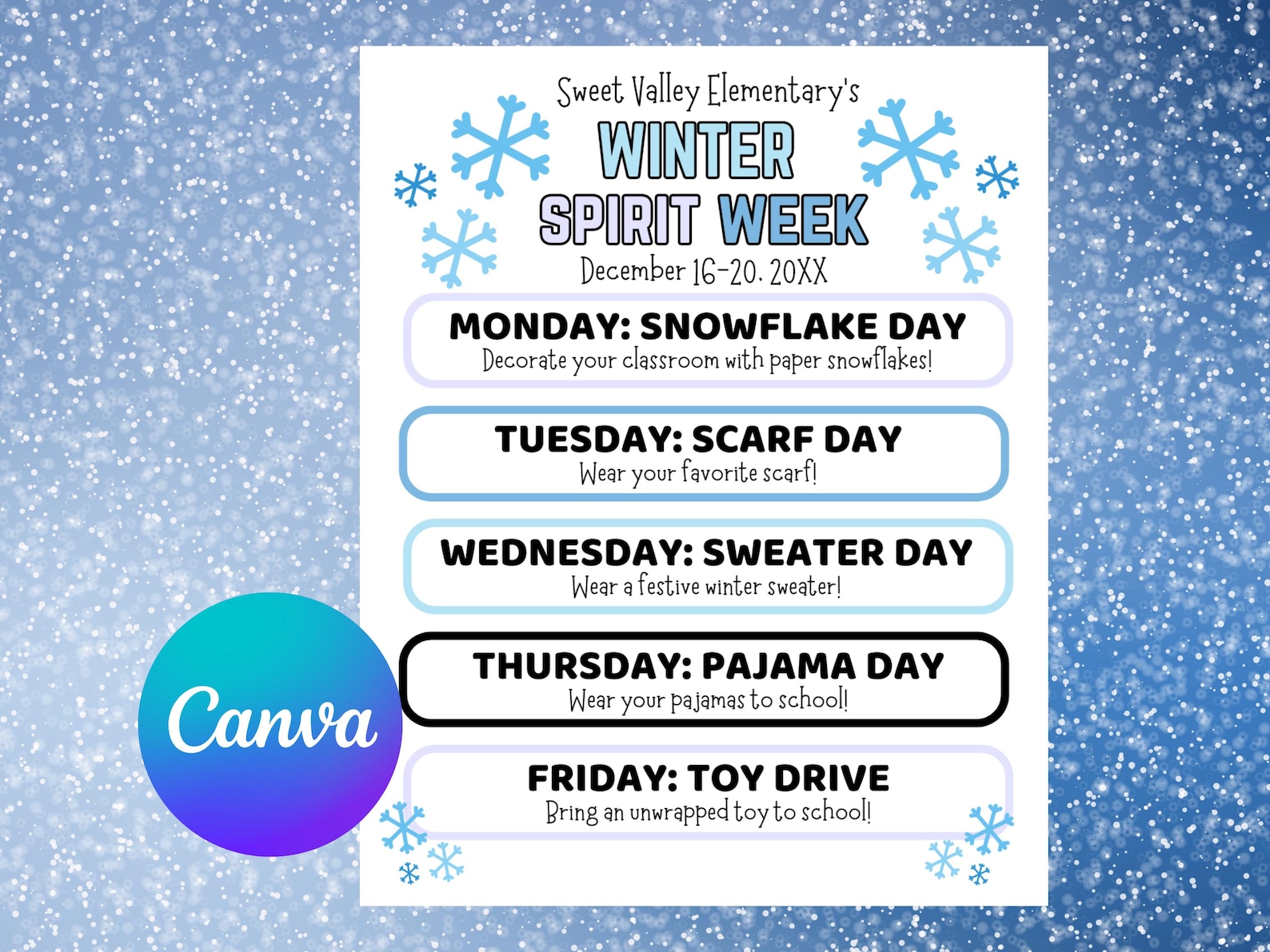 Sweet Valley Elementary's
WINTER
SPIRIT WEEK
December 16-20, 20XX

MONDAY: SNOWFLAKE DAY
Decorate your classroom with paper snowflakes!

TUESDAY: SCARF DAY
Wear your favorite scarf!

WEDNESDAY: SWEATER DAY
Wear a festive winter sweater!

THURSDAY: PAJAMA DAY
Wear your pajamas to school!

FRIDAY: TOY DRIVE
Bring an unwrapped toy to school!

Canva